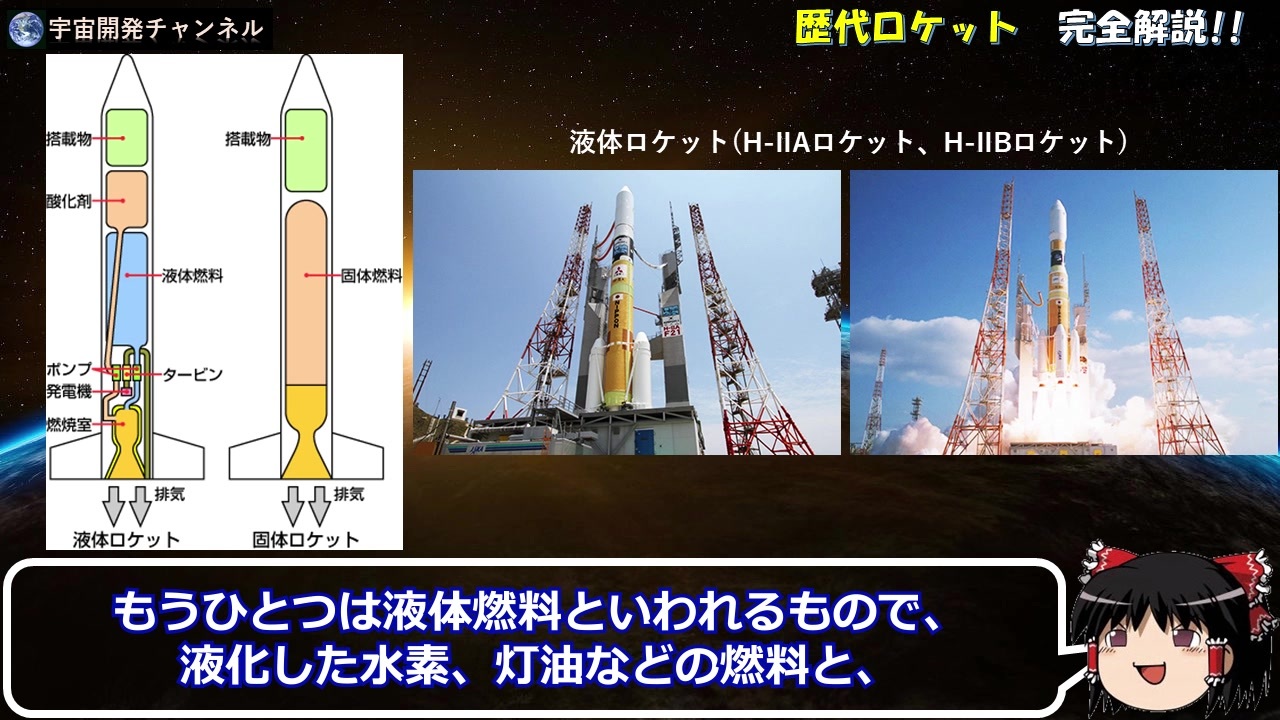 宇宙開発チャンネル

歴代ロケット　完全解説!!

搭載物
酸化剤
液体燃料
ポンプ
タービン
発電機
燃焼室
排気
液体ロケット

搭載物
固体燃料
排気
固体ロケット

液体ロケット(H-IIAロケット、H-IIBロケット)

もうひとつは液体燃料といわれるもので、
液化した水素、灯油などの燃料と、